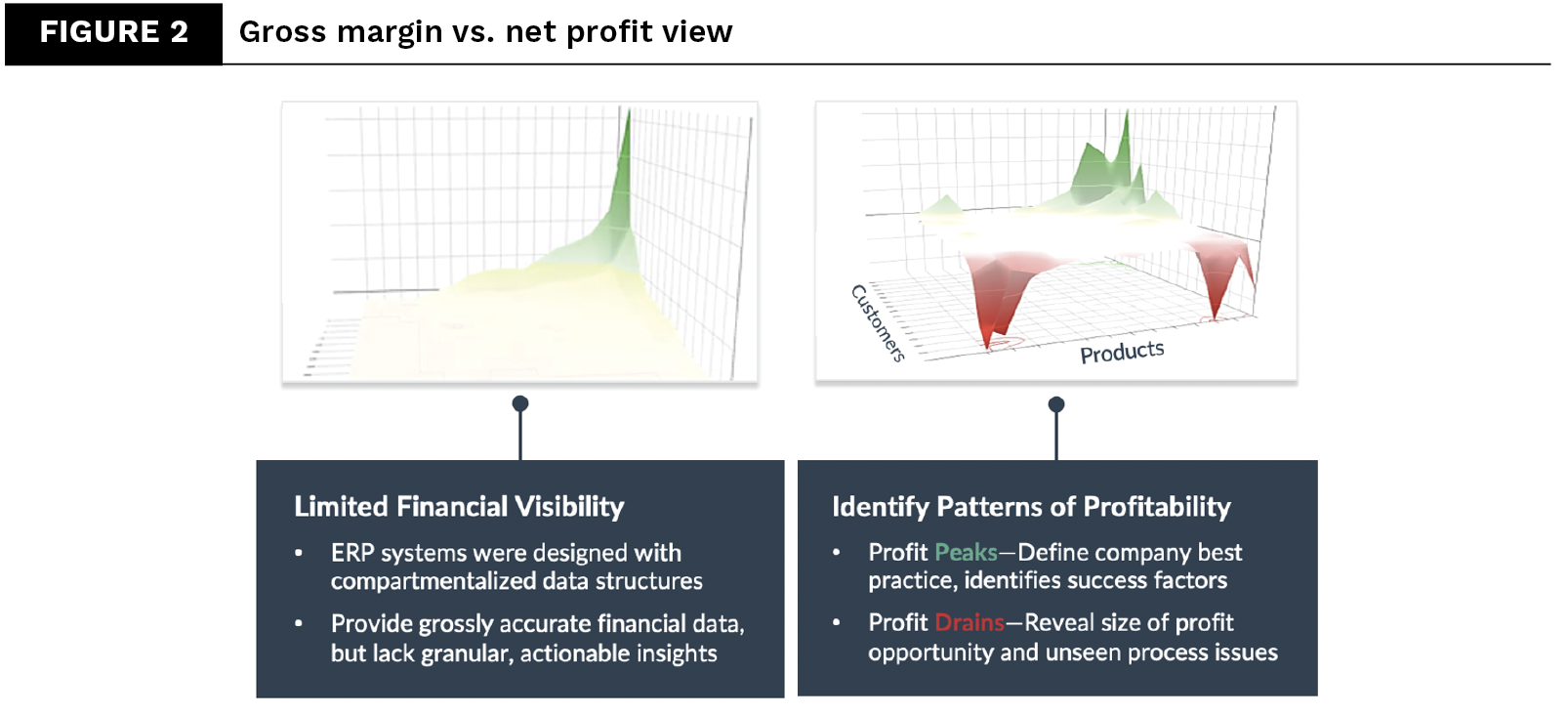 FIGURE 2 Gross margin vs. net profit view

Customers

Products

Limited Financial Visibility

• ERP systems were designed with compartmentalized data structures

• Provide grossly accurate financial data, but lack granular, actionable insights

Identify Patterns of Profitability

• Profit Peaks—Define company best practice, identifies success factors

• Profit Drains—Reveal size of profit opportunity and unseen process issues